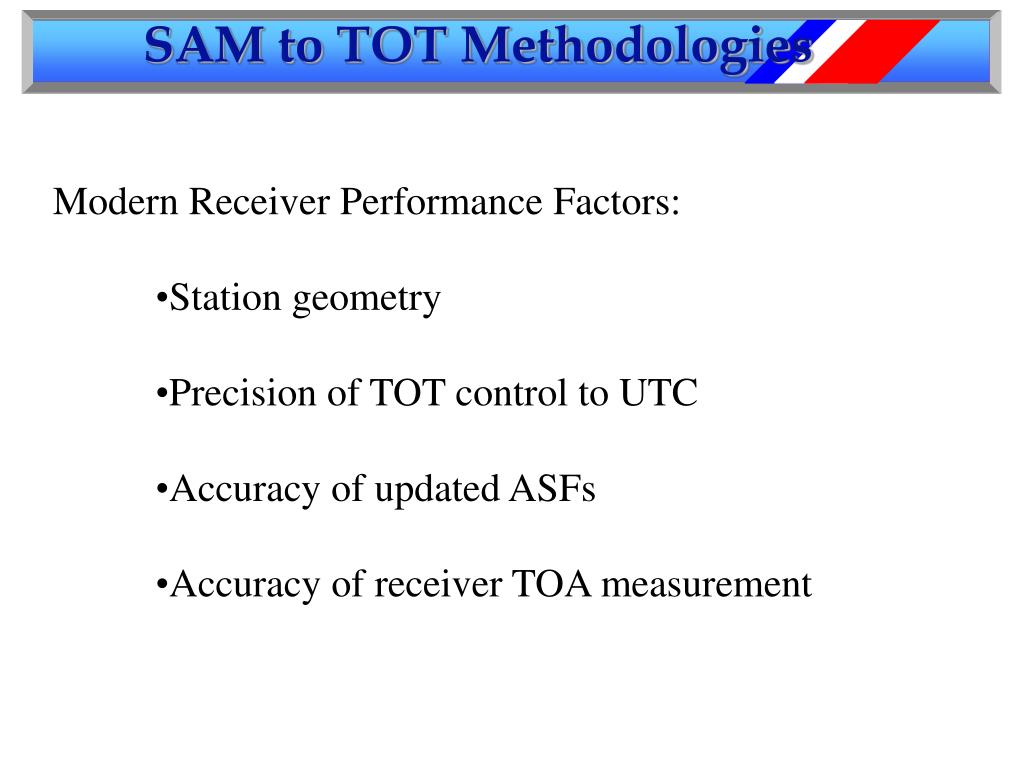 SAM to TOT Methodologies

Modern Receiver Performance Factors:

•Station geometry

•Precision of TOT control to UTC

•Accuracy of updated ASFs

•Accuracy of receiver TOA measurement